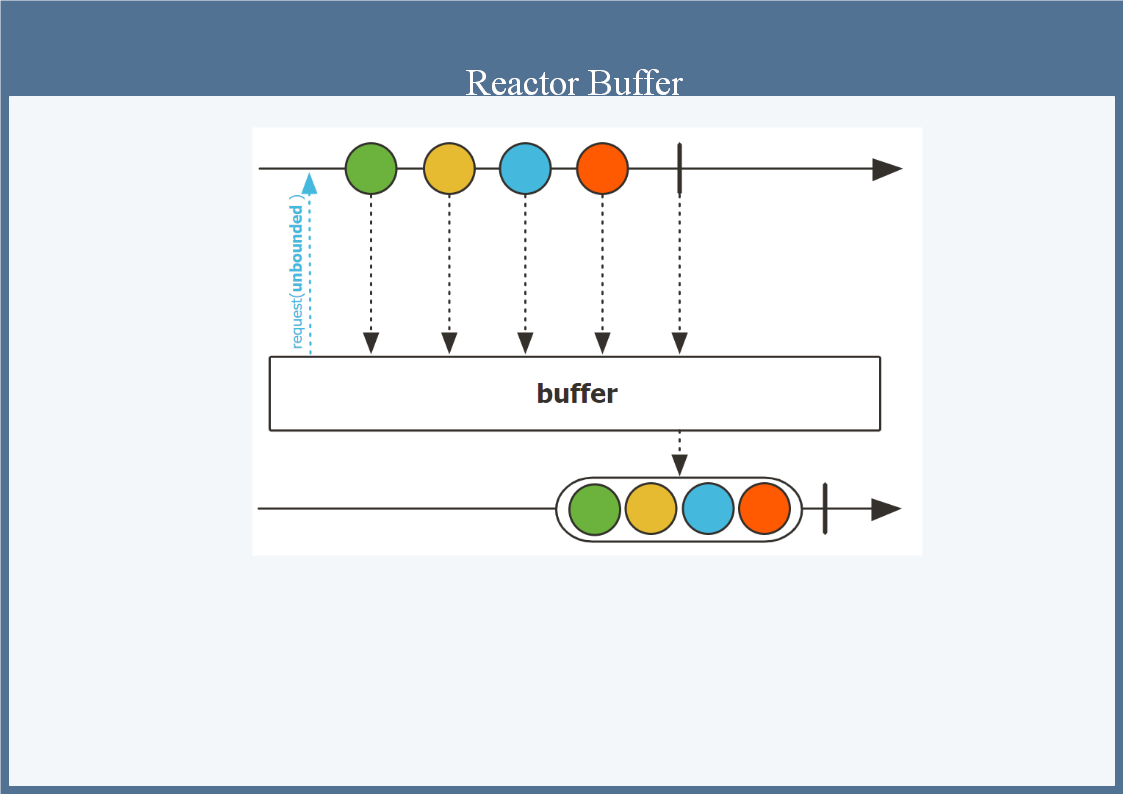 Reactor Buffer

request(unbounded)

buffer